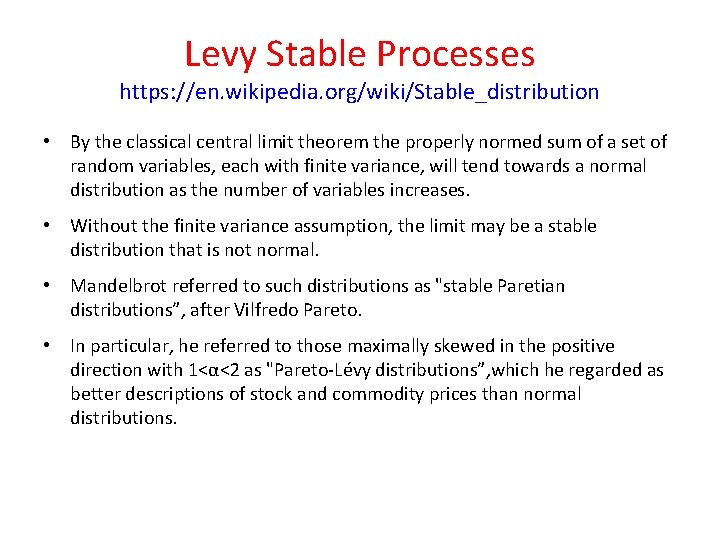 Levy Stable Processes
https://en.wikipedia.org/wiki/Stable_distribution

• By the classical central limit theorem the properly normed sum of a set of random variables, each with finite variance, will tend towards a normal distribution as the number of variables increases.

• Without the finite variance assumption, the limit may be a stable distribution that is not normal.

• Mandelbrot referred to such distributions as "stable Paretian distributions”, after Vilfredo Pareto.

• In particular, he referred to those maximally skewed in the positive direction with $1<\alpha<2$ as "Pareto-Lévy distributions”,which he regarded as better descriptions of stock and commodity prices than normal distributions.